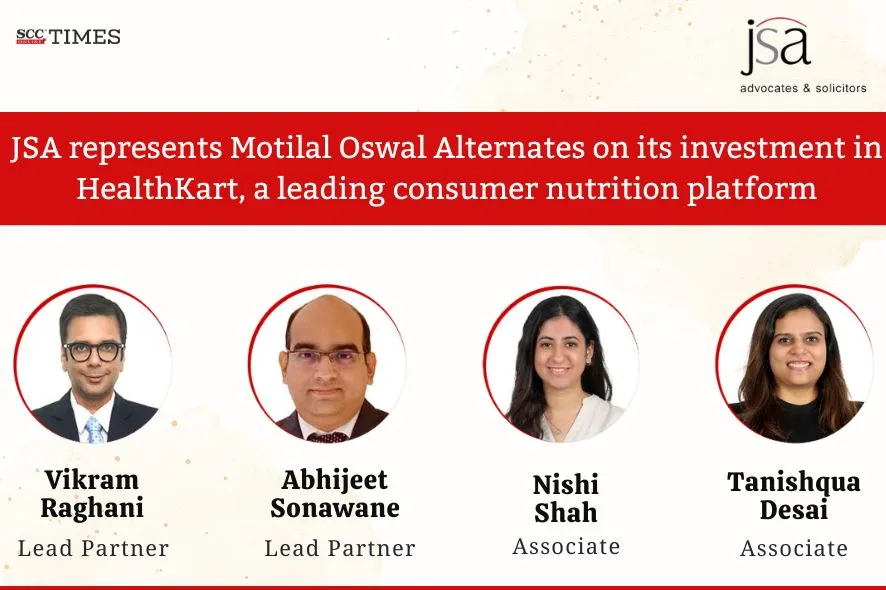 SCC ONLINE TIMES

jsa
advocates & solicitors

JSA represents Motilal Oswal Alternates on its investment in HealthKart, a leading consumer nutrition platform

Vikram Raghani
Lead Partner

Abhijeet Sonawane
Lead Partner

Nishi Shah
Associate

Tanishqua Desai
Associate